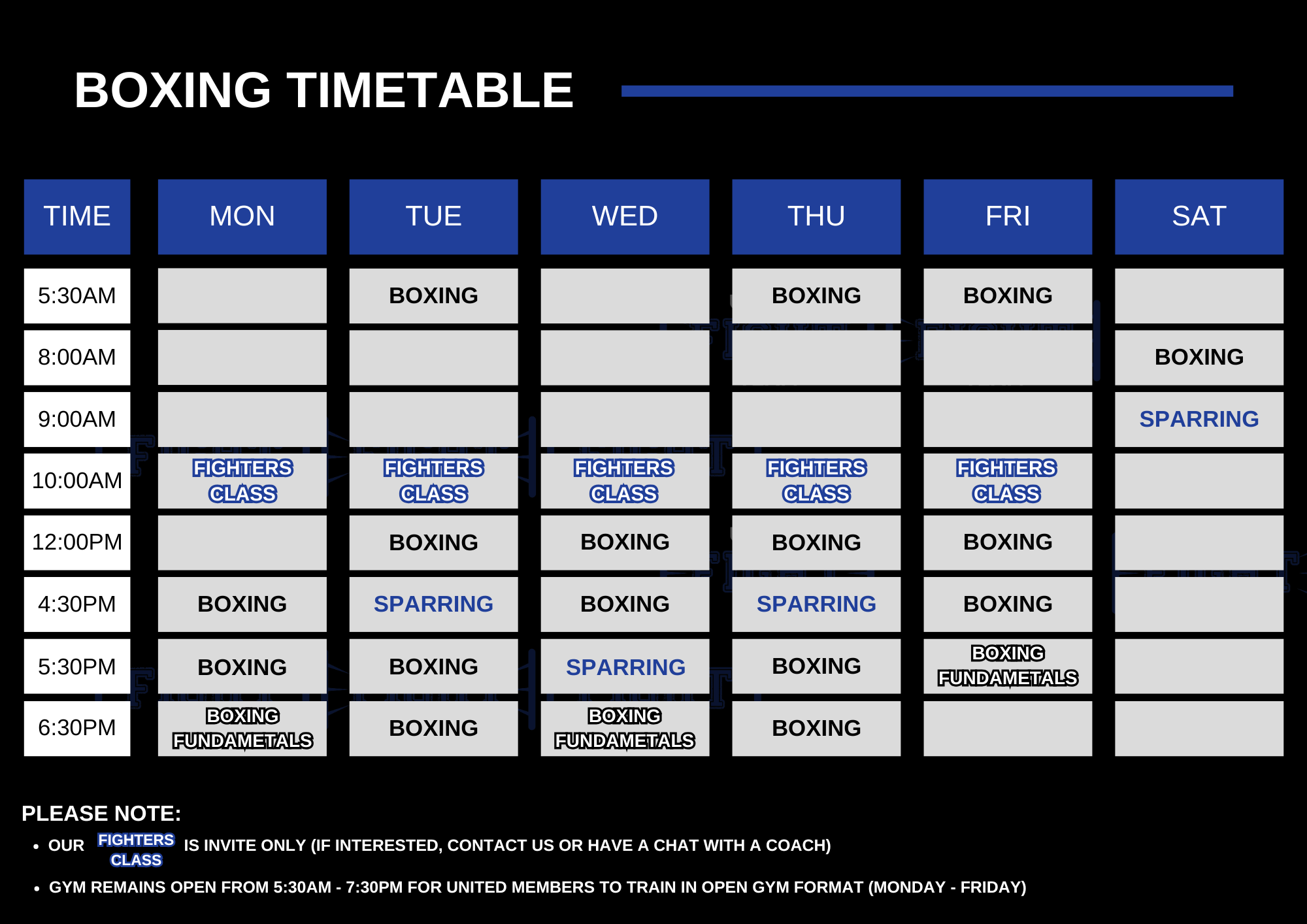 BOXING TIMETABLE

| TIME | MON | TUE | WED | THU | FRI | SAT |
|---|---|---|---|---|---|---|
| 5:30AM | | BOXING | | BOXING | BOXING | |
| 8:00AM | | | | | | BOXING |
| 9:00AM | | | | | | SPARRING |
| 10:00AM | FIGHTERS CLASS | FIGHTERS CLASS | FIGHTERS CLASS | FIGHTERS CLASS | FIGHTERS CLASS | |
| 12:00PM | | BOXING | BOXING | BOXING | BOXING | |
| 4:30PM | BOXING | SPARRING | BOXING | SPARRING | BOXING | |
| 5:30PM | BOXING | BOXING | SPARRING | BOXING | BOXING FUNDAMETALS | |
| 6:30PM | BOXING FUNDAMETALS | BOXING | BOXING FUNDAMETALS | BOXING | | |

PLEASE NOTE:

• OUR FIGHTERS CLASS IS INVITE ONLY (IF INTERESTED, CONTACT US OR HAVE A CHAT WITH A COACH)

• GYM REMAINS OPEN FROM 5:30AM - 7:30PM FOR UNITED MEMBERS TO TRAIN IN OPEN GYM FORMAT (MONDAY - FRIDAY)